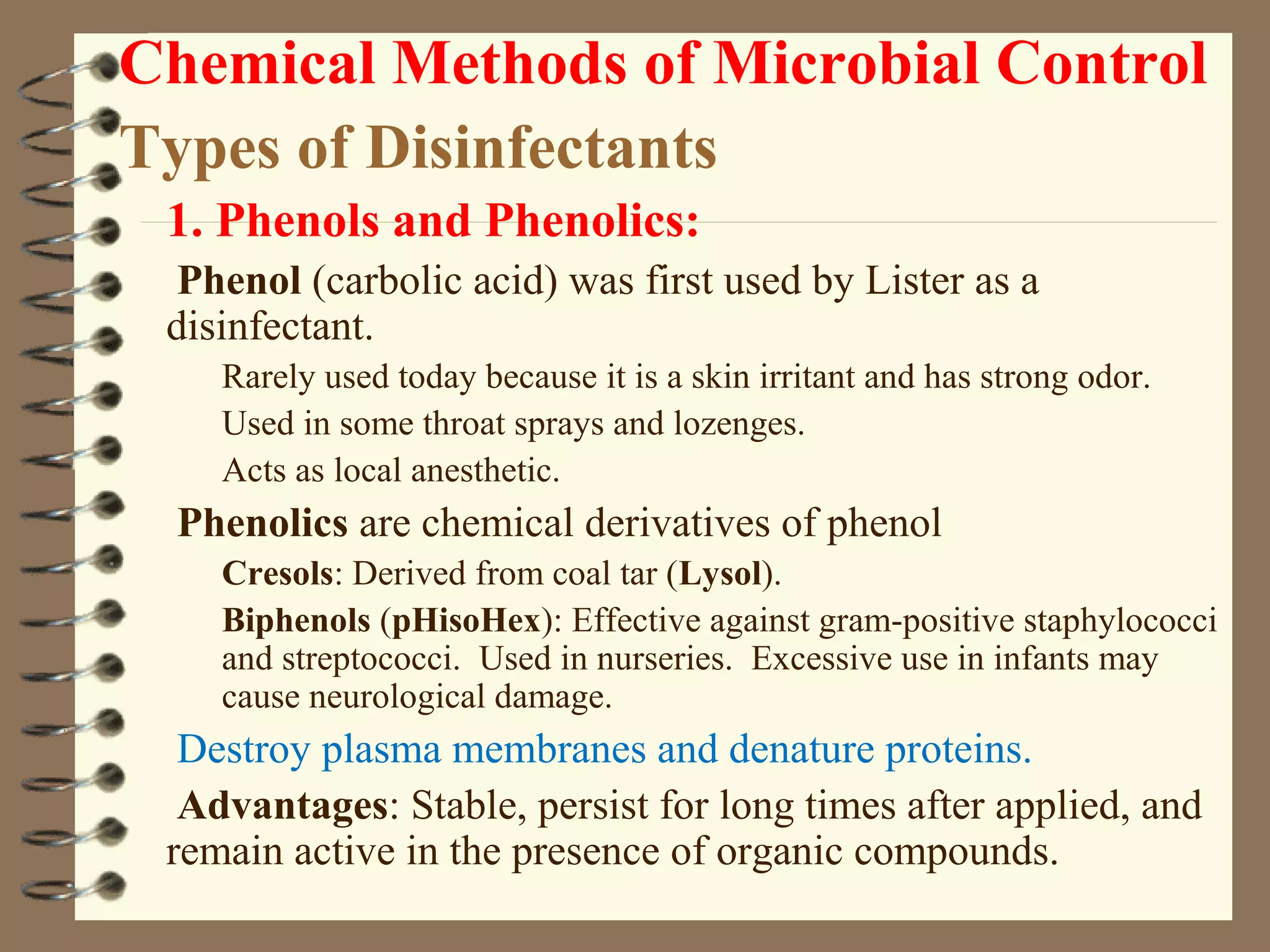 Chemical Methods of Microbial Control

Types of Disinfectants

1. Phenols and Phenolics:

Phenol (carbolic acid) was first used by Lister as a disinfectant.

Rarely used today because it is a skin irritant and has strong odor.

Used in some throat sprays and lozenges.

Acts as local anesthetic.

Phenolics are chemical derivatives of phenol

Cresols: Derived from coal tar (Lysol).

Biphenols (pHisoHex): Effective against gram-positive staphylococci and streptococci. Used in nurseries. Excessive use in infants may cause neurological damage.

Destroy plasma membranes and denature proteins.

Advantages: Stable, persist for long times after applied, and remain active in the presence of organic compounds.